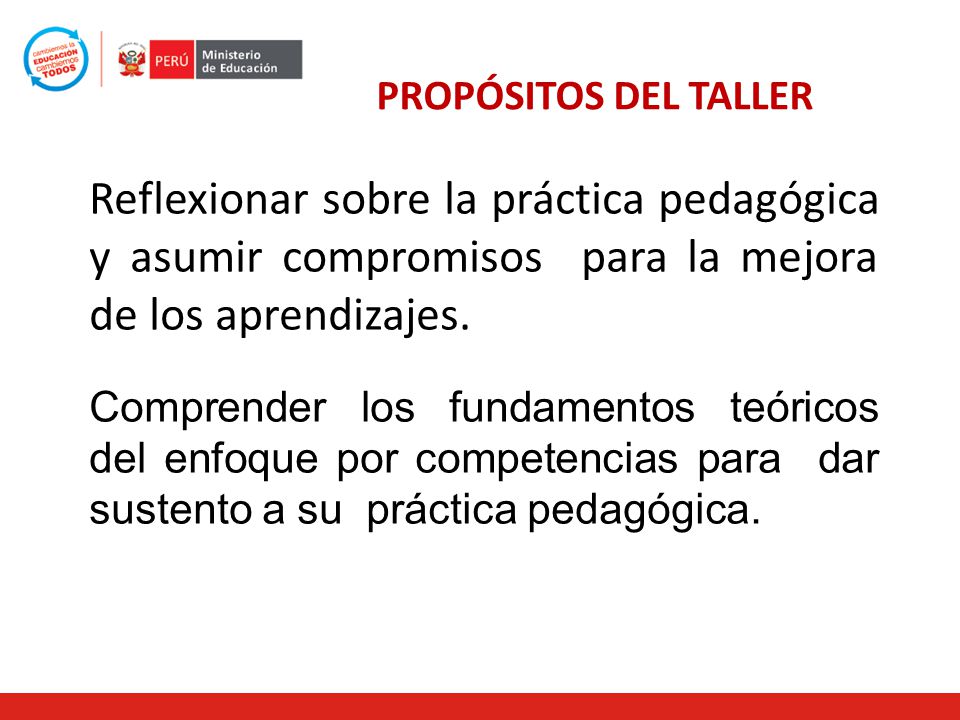 cambiemos la EDUCACIÓN cambiemos TODOS

PERÚ Ministerio de Educación

PROPÓSITOS DEL TALLER

Reflexionar sobre la práctica pedagógica y asumir compromisos para la mejora de los aprendizajes.

Comprender los fundamentos teóricos del enfoque por competencias para dar sustento a su práctica pedagógica.